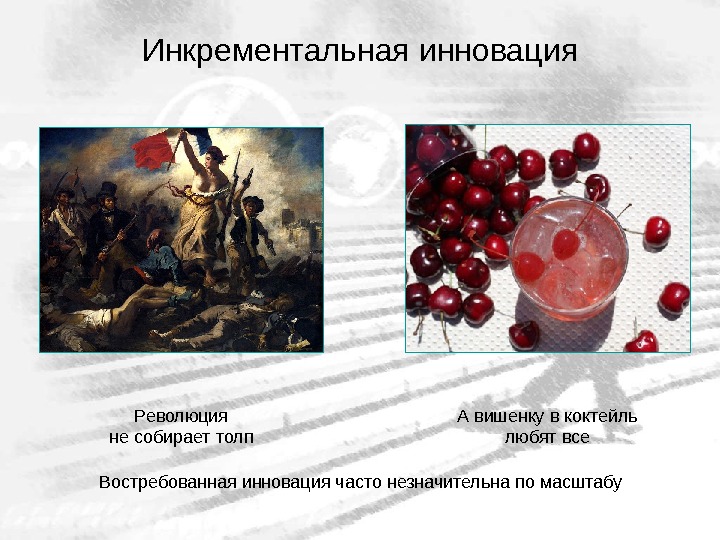 Инкрементальная инновация

Революция
не собирает толп

А вишенку в коктейль
любят все

Востребованная инновация часто незначительна по масштабу